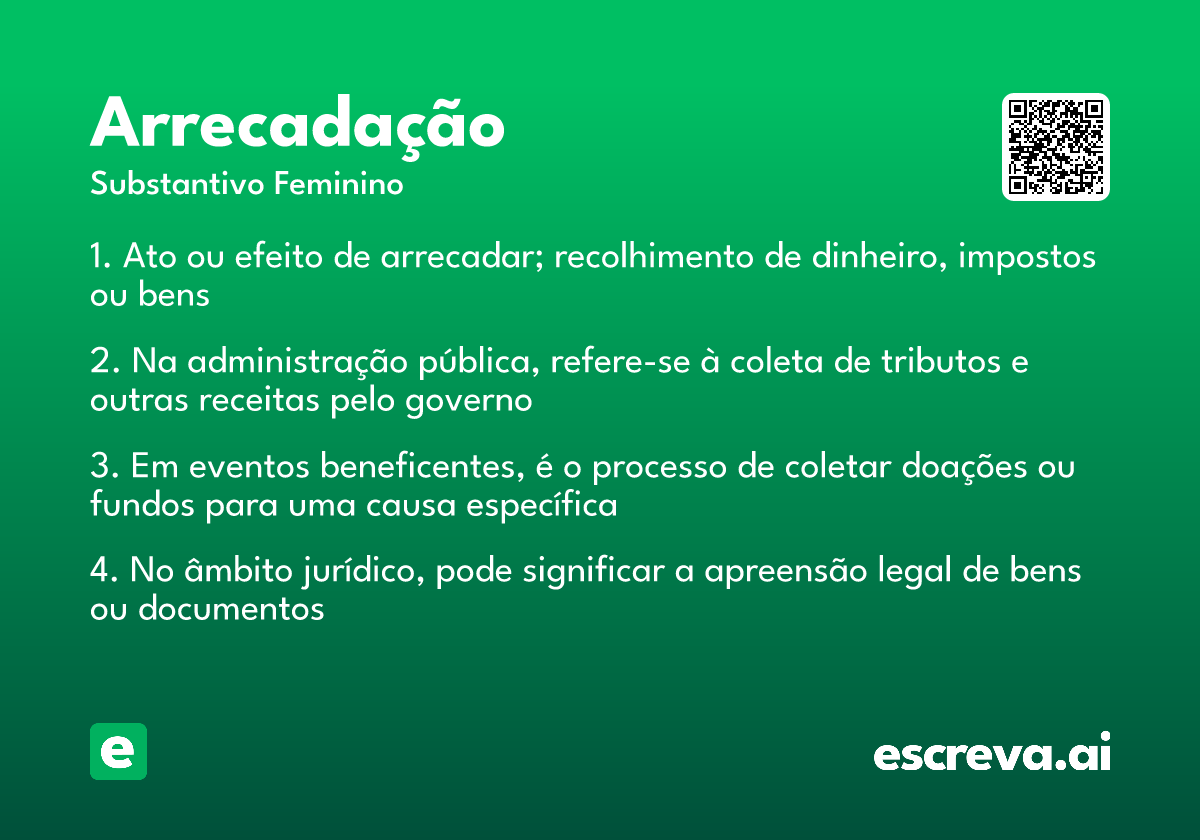 Arrecadação
Substantivo Feminino

1. Ato ou efeito de arrecadar; recolhimento de dinheiro, impostos ou bens

2. Na administração pública, refere-se à coleta de tributos e outras receitas pelo governo

3. Em eventos beneficentes, é o processo de coletar doações ou fundos para uma causa específica

4. No âmbito jurídico, pode significar a apreensão legal de bens ou documentos

e

escreva.ai